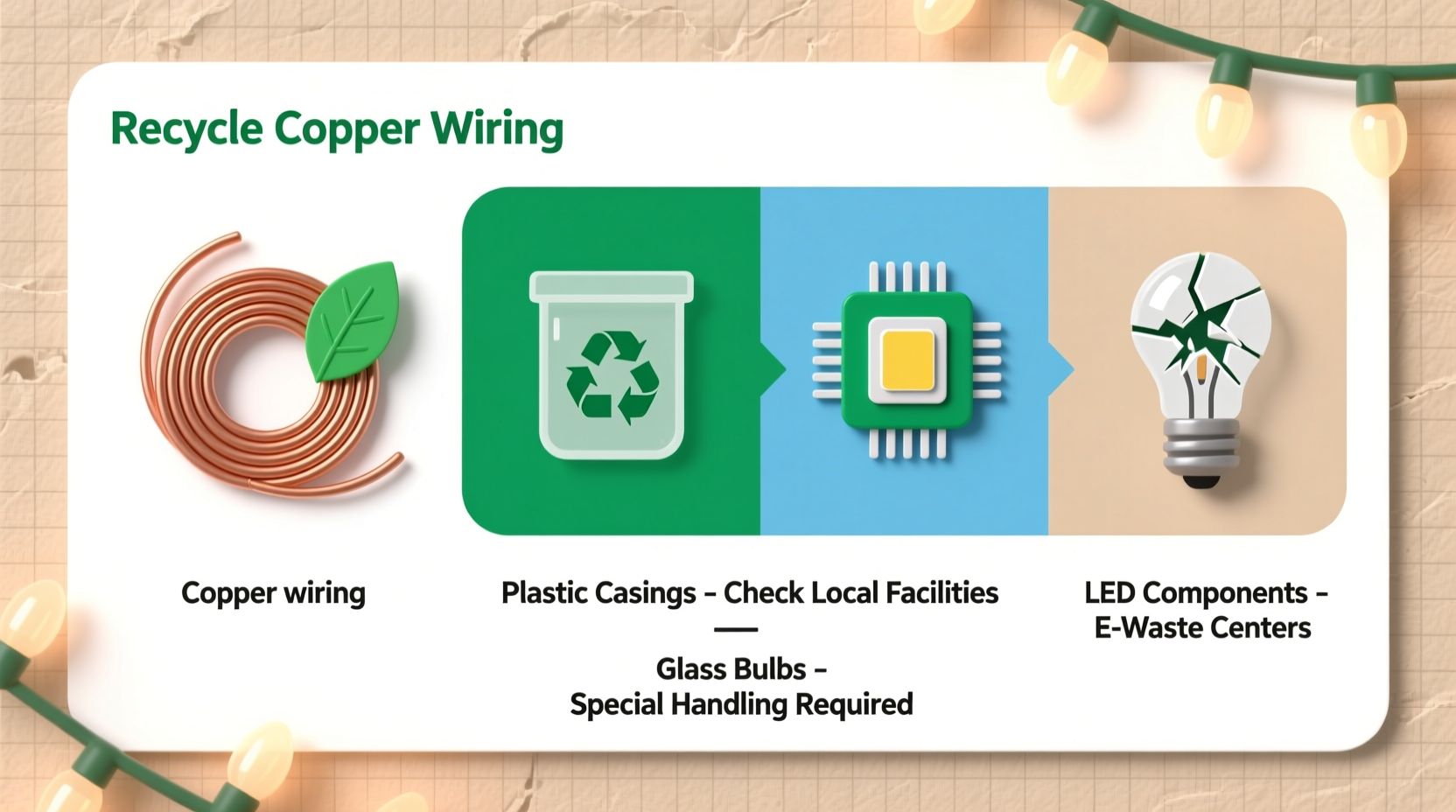 Recycle Copper Wiring

Copper wiring

Plastic Casings – Check Local Facilities

—

Glass Bulbs – Special Handling Required

LED Components – E-Waste Centers